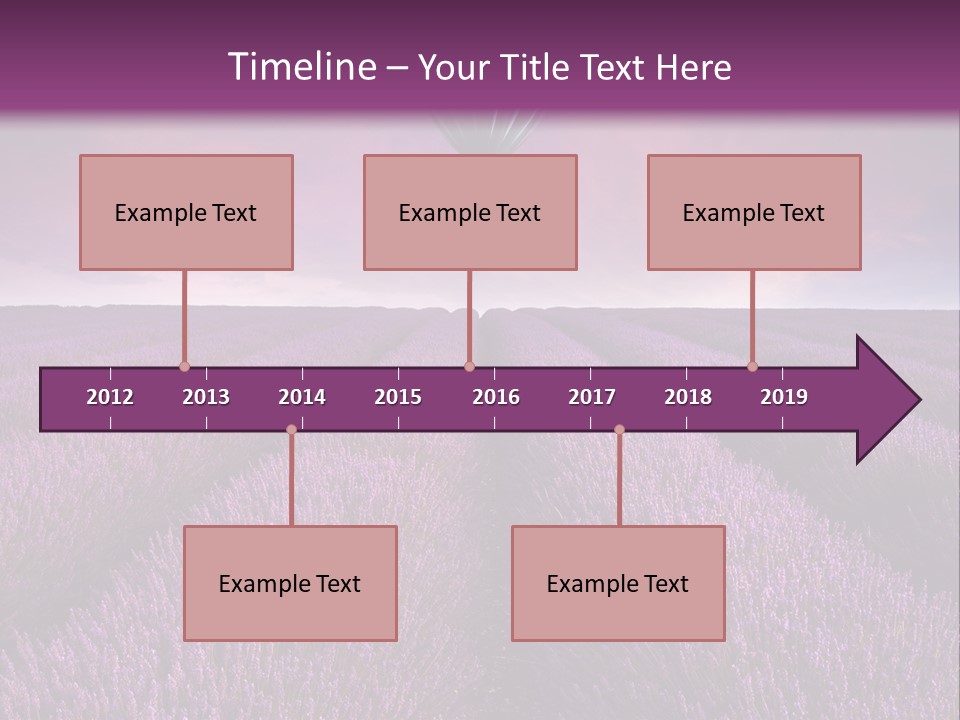 Timeline – Your Title Text Here

Example Text

Example Text

Example Text

2012 2013 2014 2015 2016 2017 2018 2019

Example Text

Example Text